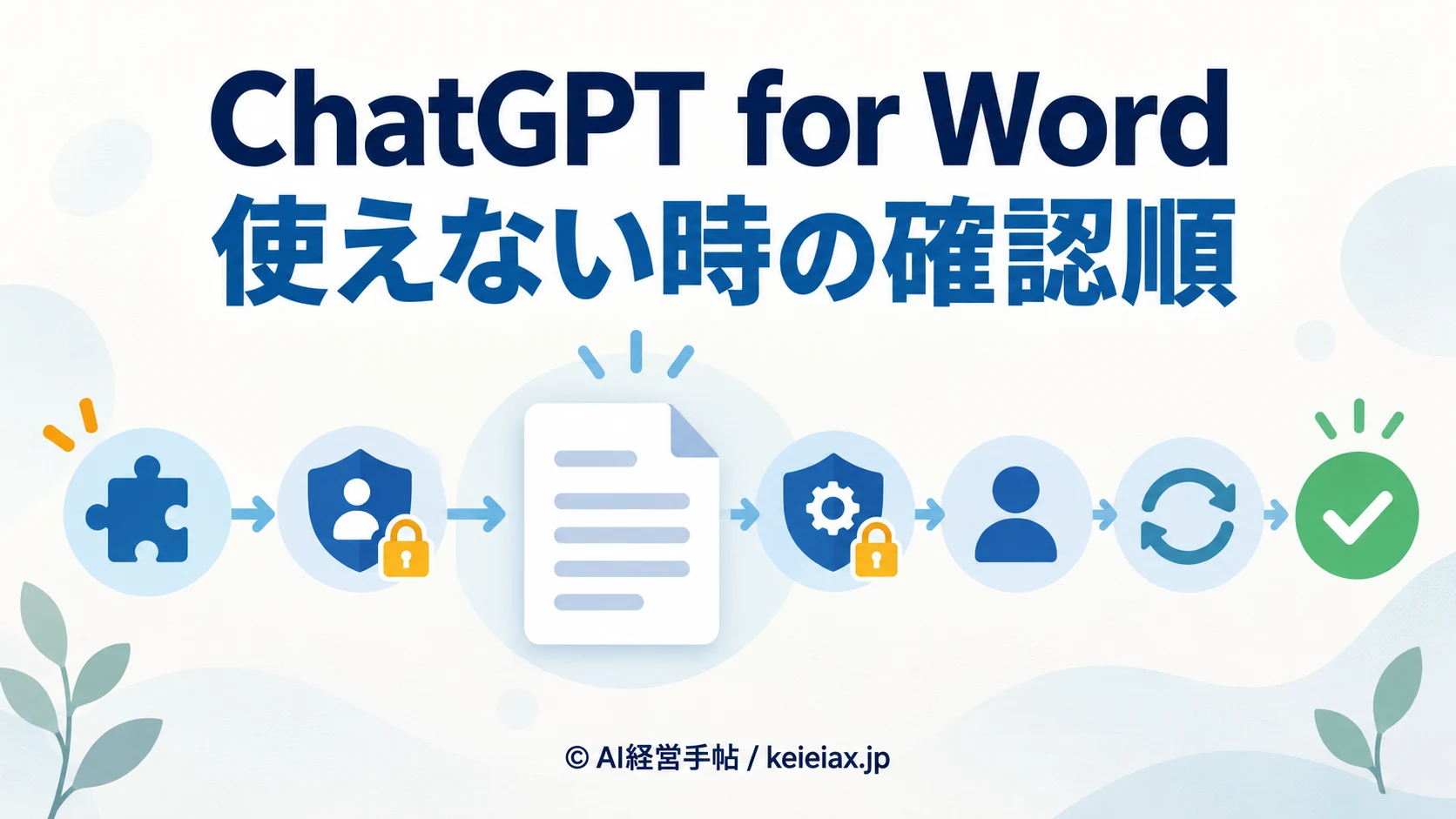 ChatGPT for Word
使えない時の確認順

© AI経営手帖 / keieiax.jp